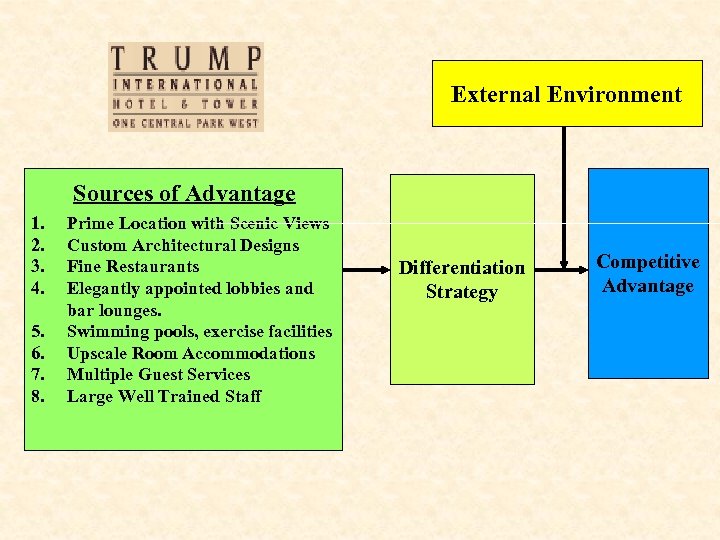 TRUMP
INTERNATIONAL
HOTEL & TOWER
ONE CENTRAL PARK WEST

External Environment

Sources of Advantage
1. Prime Location with Scenic Views
2. Custom Architectural Designs
3. Fine Restaurants
4. Elegantly appointed lobbies and bar lounges.
5. Swimming pools, exercise facilities
6. Upscale Room Accommodations
7. Multiple Guest Services
8. Large Well Trained Staff

Differentiation Strategy

Competitive Advantage